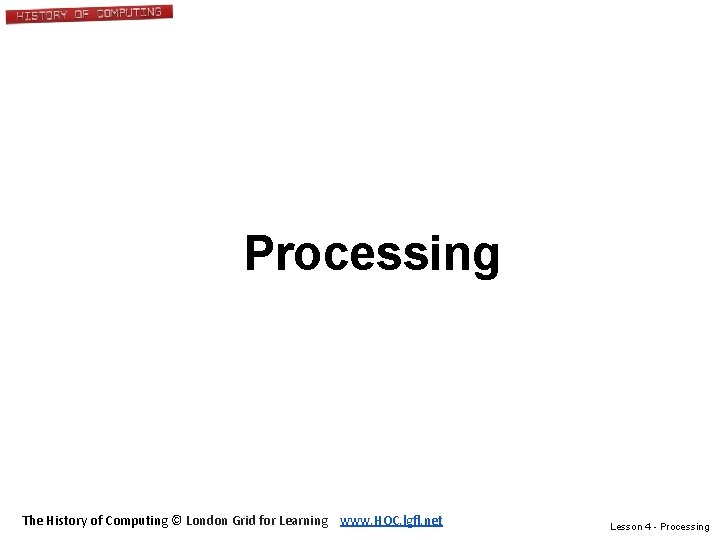 HISTORY OF COMPUTING

Processing

The History of Computing © London Grid for Learning www.HOC.lgfl.net

Lesson 4 - Processing